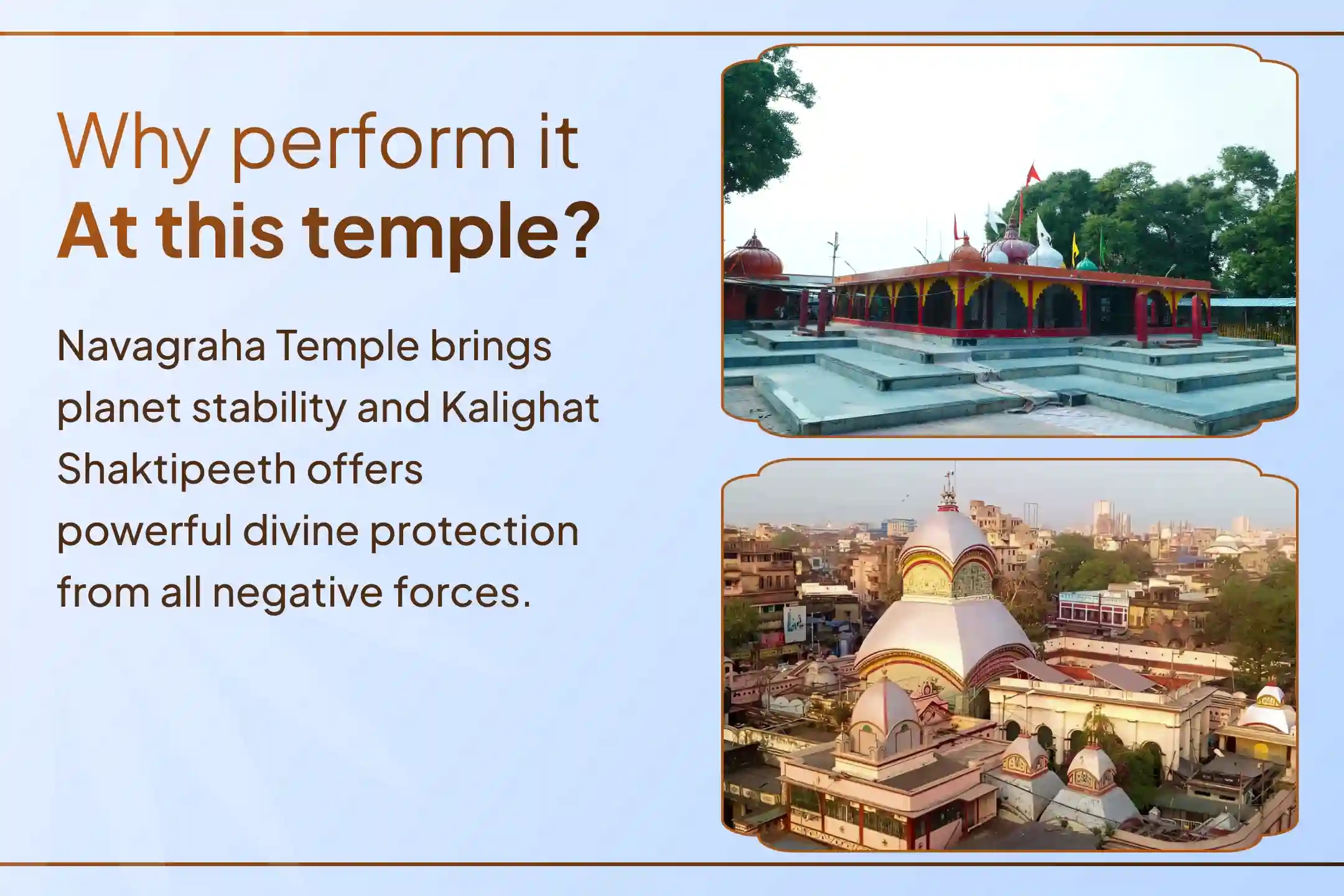 Why perform it
At this temple?

Navagraha Temple brings planet stability and Kalighat Shaktipeeth offers powerful divine protection from all negative forces.